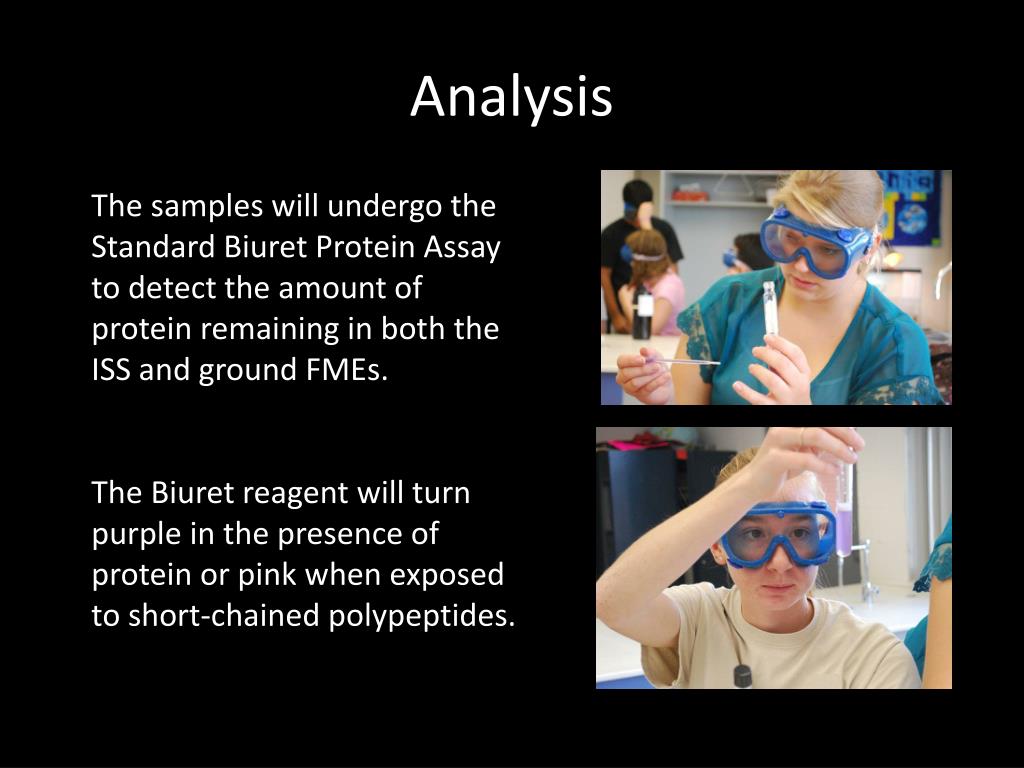 Analysis

The samples will undergo the Standard Biuret Protein Assay to detect the amount of protein remaining in both the ISS and ground FMEs.

The Biuret reagent will turn purple in the presence of protein or pink when exposed to short-chained polypeptides.